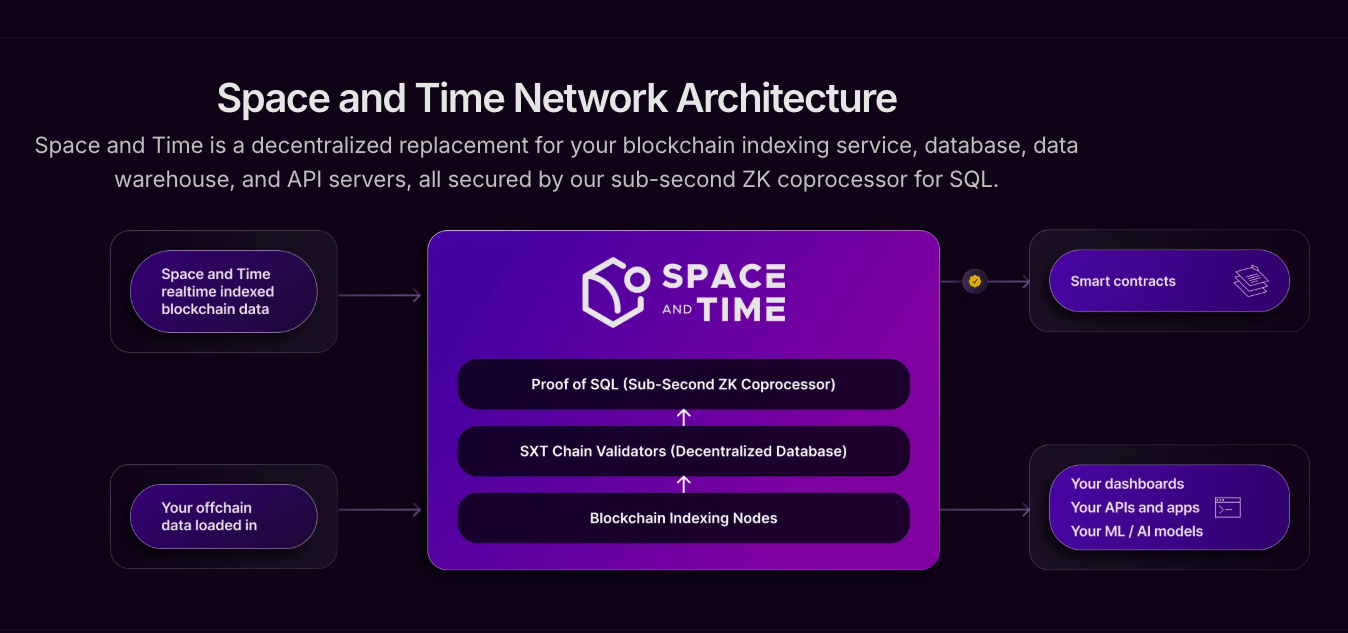 Space and Time Network Architecture

Space and Time is a decentralized replacement for your blockchain indexing service, database, data warehouse, and API servers, all secured by our sub-second ZK coprocessor for SQL.

Space and Time realtime indexed blockchain data

Your offchain data loaded in

SPACE AND TIME

Proof of SQL (Sub-Second ZK Coprocessor)

SXT Chain Validators (Decentralized Database)

Blockchain Indexing Nodes

Smart contracts

Your dashboards
Your APIs and apps
Your ML / AI models